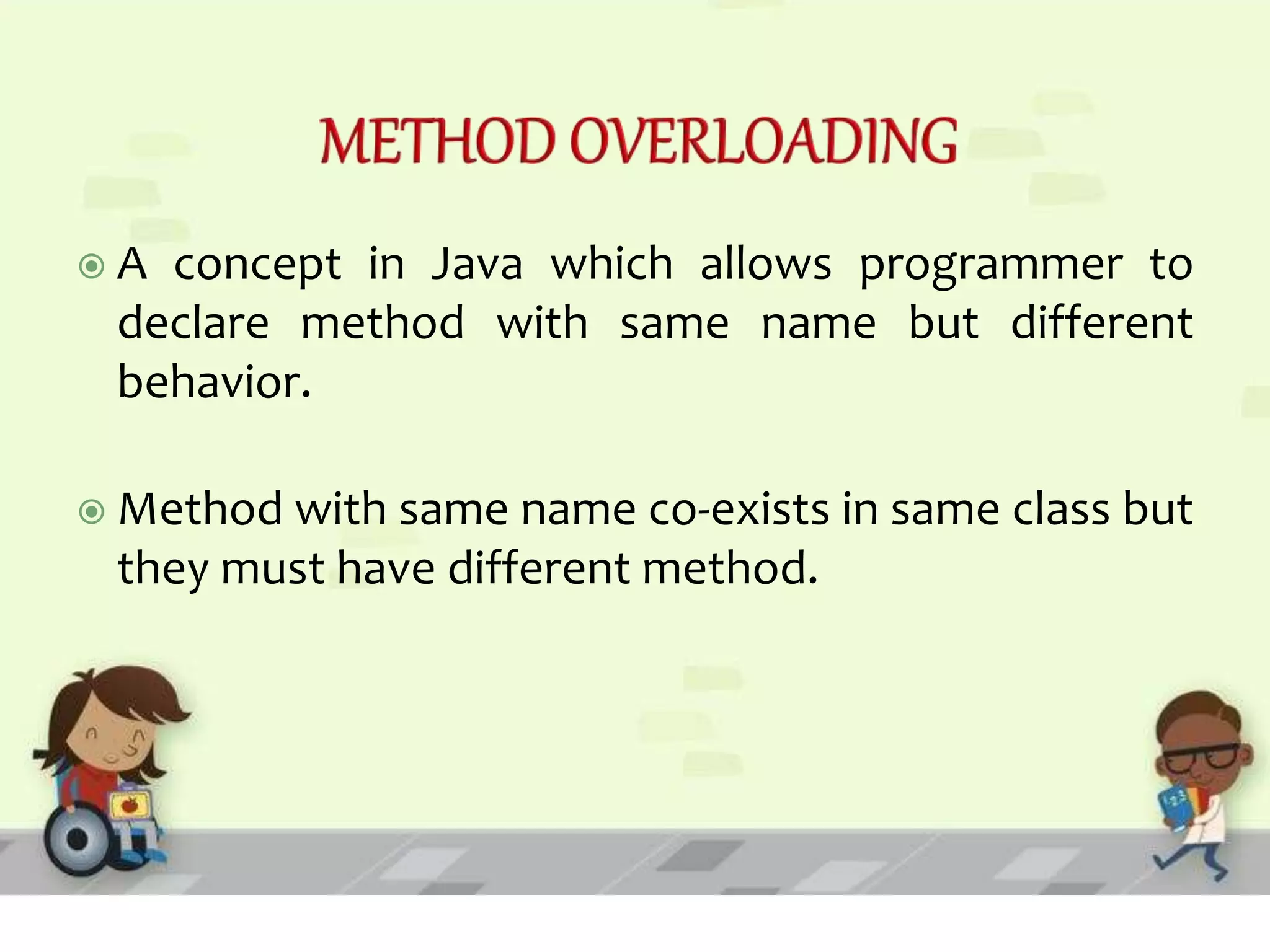 METHOD OVERLOADING

A concept in Java which allows programmer to declare method with same name but different behavior.

Method with same name co-exists in same class but they must have different method.